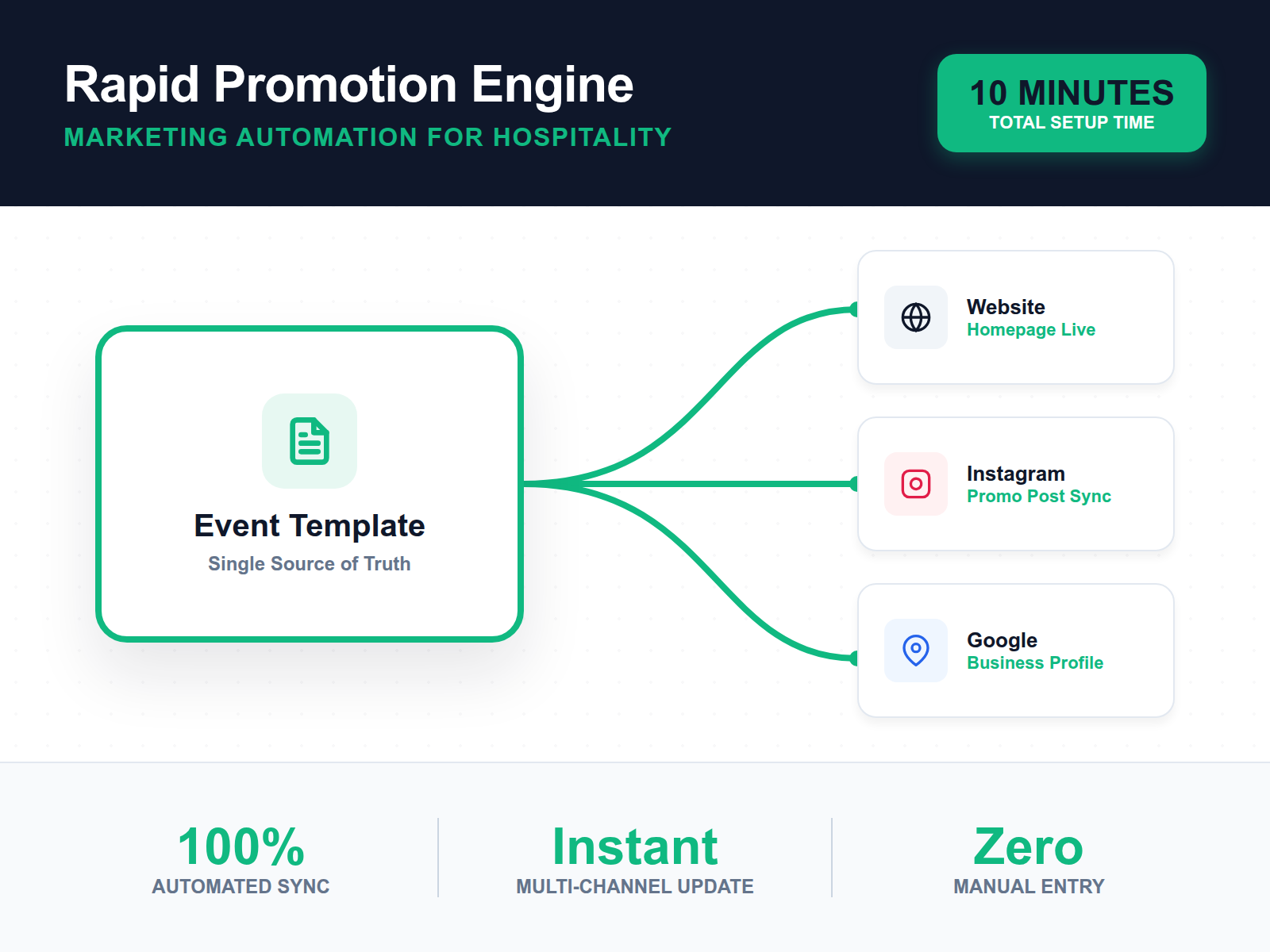 Rapid Promotion Engine
MARKETING AUTOMATION FOR HOSPITALITY

10 MINUTES
TOTAL SETUP TIME

Event Template
Single Source of Truth

Website
Homepage Live

Instagram
Promo Post Sync

Google
Business Profile

100%
AUTOMATED SYNC

Instant
MULTI-CHANNEL UPDATE

Zero
MANUAL ENTRY